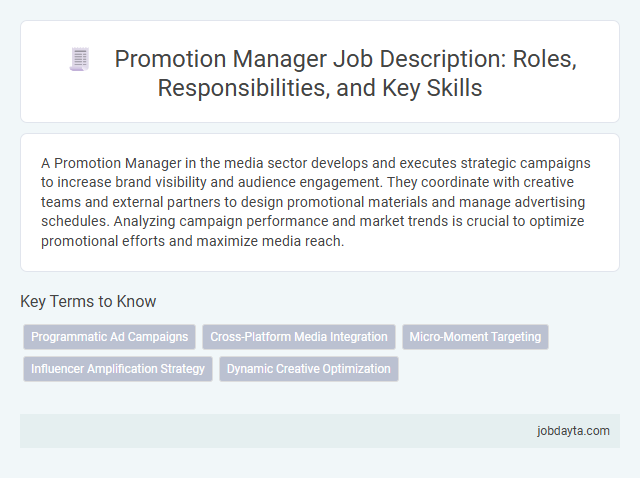 Promotion Manager Job Description: Roles, Responsibilities, and Key Skills

A Promotion Manager in the media sector develops and executes strategic campaigns to increase brand visibility and audience engagement. They coordinate with creative teams and external partners to design promotional materials and manage advertising schedules. Analyzing campaign performance and market trends is crucial to optimize promotional efforts and maximize media reach.

Key Terms to Know

Programmatic Ad Campaigns
Cross-Platform Media Integration
Micro-Moment Targeting
Influencer Amplification Strategy
Dynamic Creative Optimization

jobdayta.com